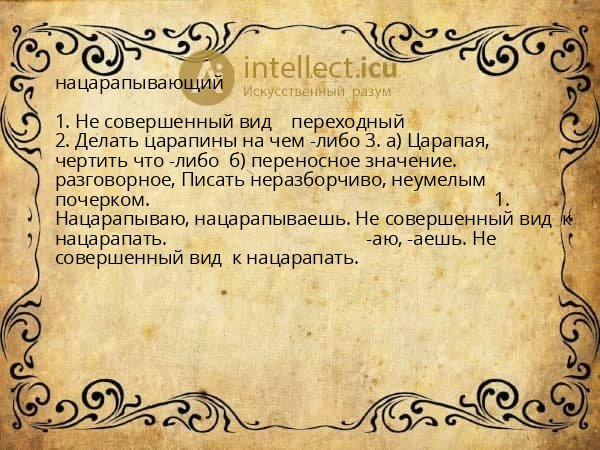 intellect.icu
Искусственный разум

нацарапывающий

1. Не совершенный вид переходный
2. Делать царапины на чем -либо 3. а) Царапая, чертить что -либо б) переносное значение. разговорное, Писать неразборчиво, неумелым почерком. 1. Нацарапываю, нацарапываешь. Не совершенный вид к нацарапать. -аю, -аешь. Не совершенный вид к нацарапать.